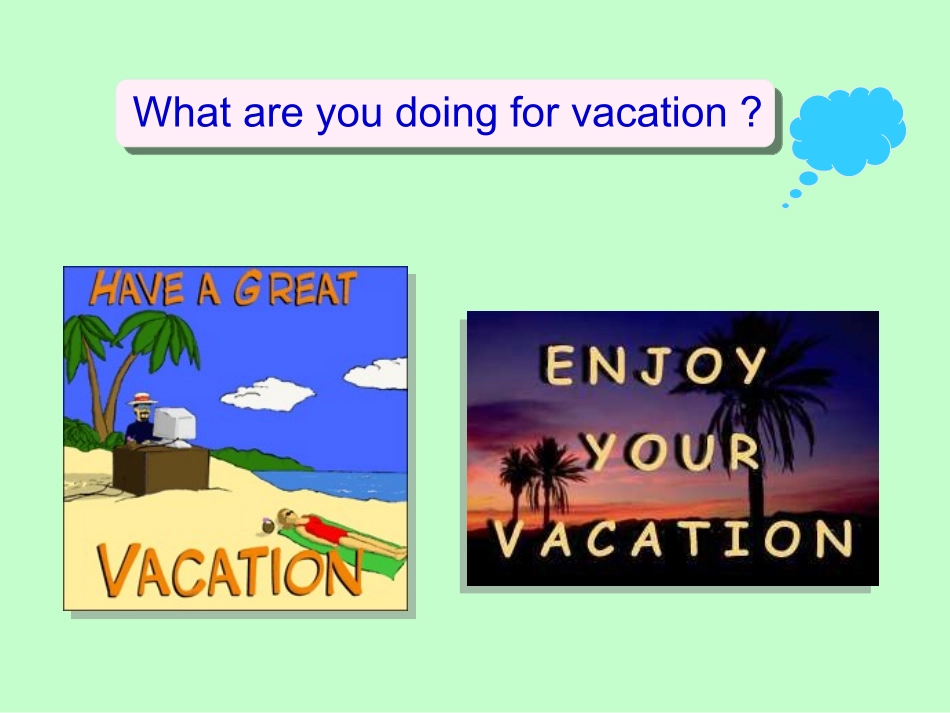 What are you doing for vacation ?

HAVE A GREAT

VACATION

ENJOY YOUR VACATION